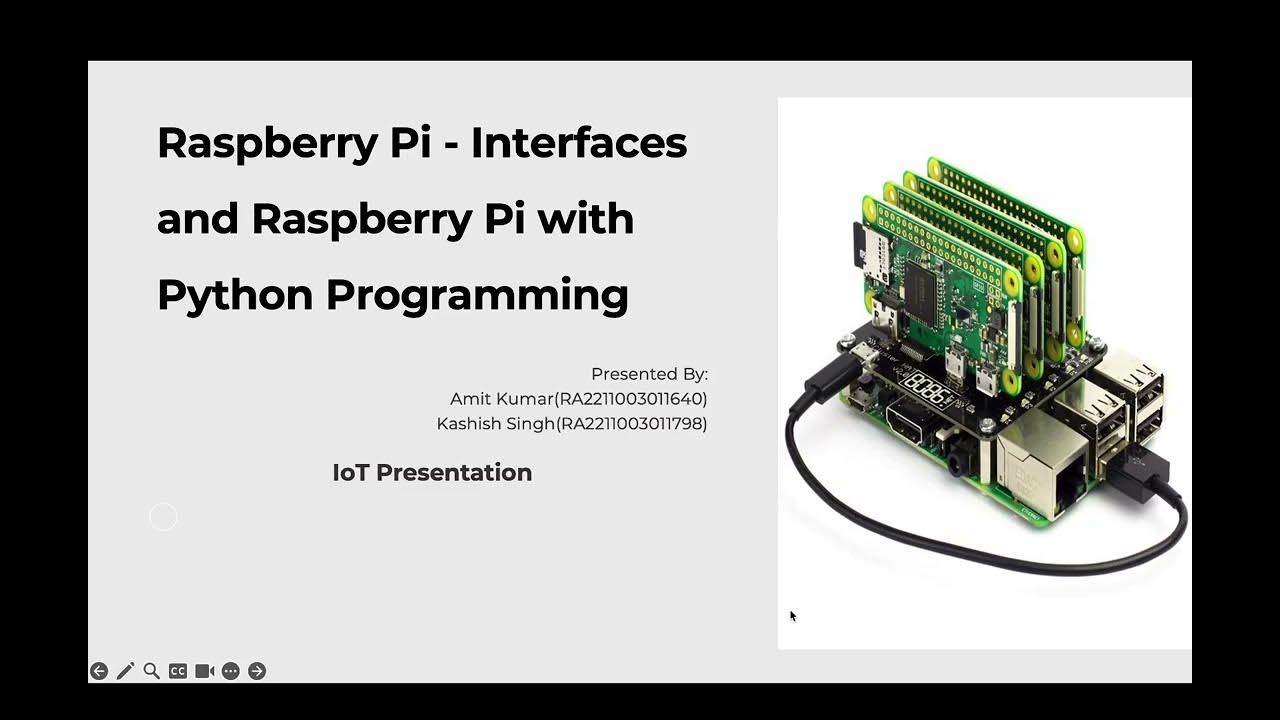 Raspberry Pi - Interfaces and Raspberry Pi with Python Programming

Presented By:
Amit Kumar(RA2211003011640)
Kashish Singh(RA2211003011798)

IoT Presentation

CC